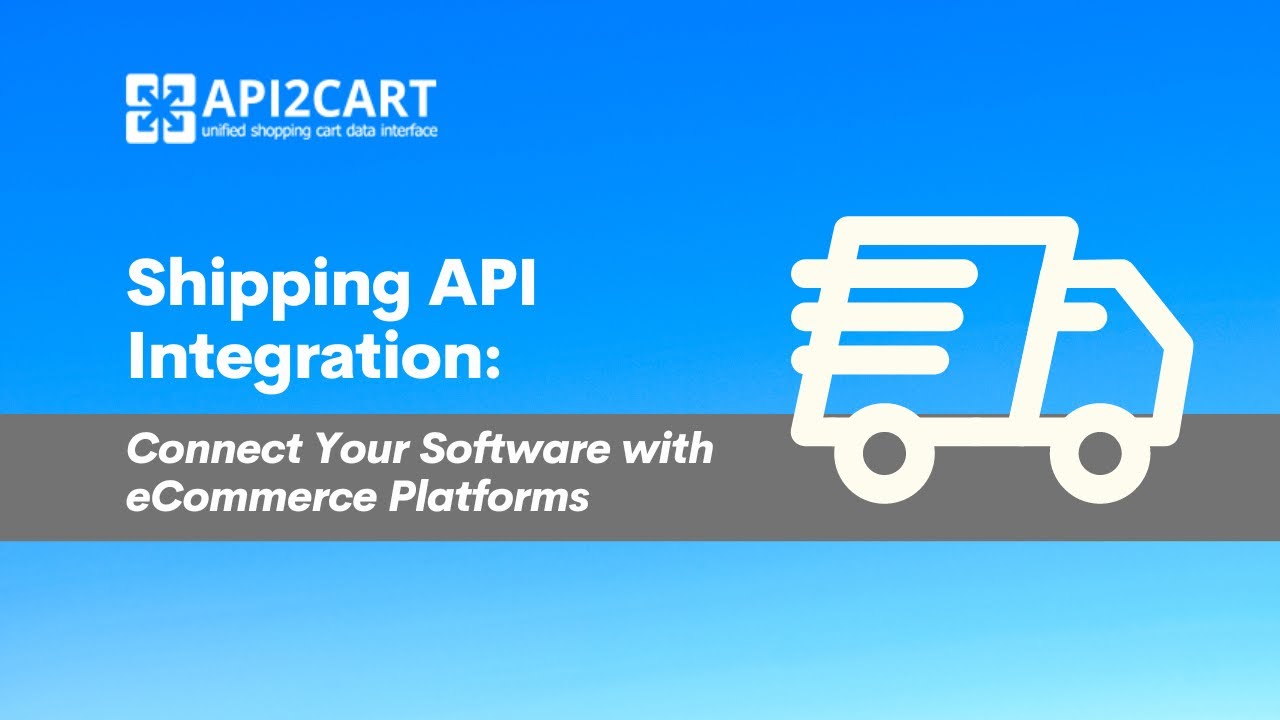 API2CART
unified shopping cart data interface

Shipping API Integration:

Connect Your Software with eCommerce Platforms